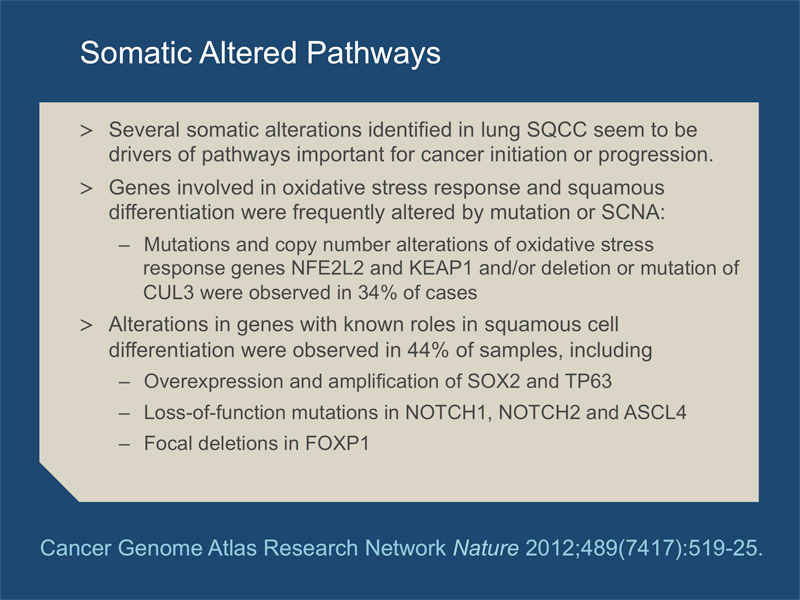 Somatic Altered Pathways

> Several somatic alterations identified in lung SQCC seem to be drivers of pathways important for cancer initiation or progression.

> Genes involved in oxidative stress response and squamous differentiation were frequently altered by mutation or SCNA:

– Mutations and copy number alterations of oxidative stress response genes NFE2L2 and KEAP1 and/or deletion or mutation of CUL3 were observed in 34% of cases

> Alterations in genes with known roles in squamous cell differentiation were observed in 44% of samples, including

– Overexpression and amplification of SOX2 and TP63

– Loss-of-function mutations in NOTCH1, NOTCH2 and ASCL4

– Focal deletions in FOXP1

Cancer Genome Atlas Research Network Nature 2012;489(7417):519-25.